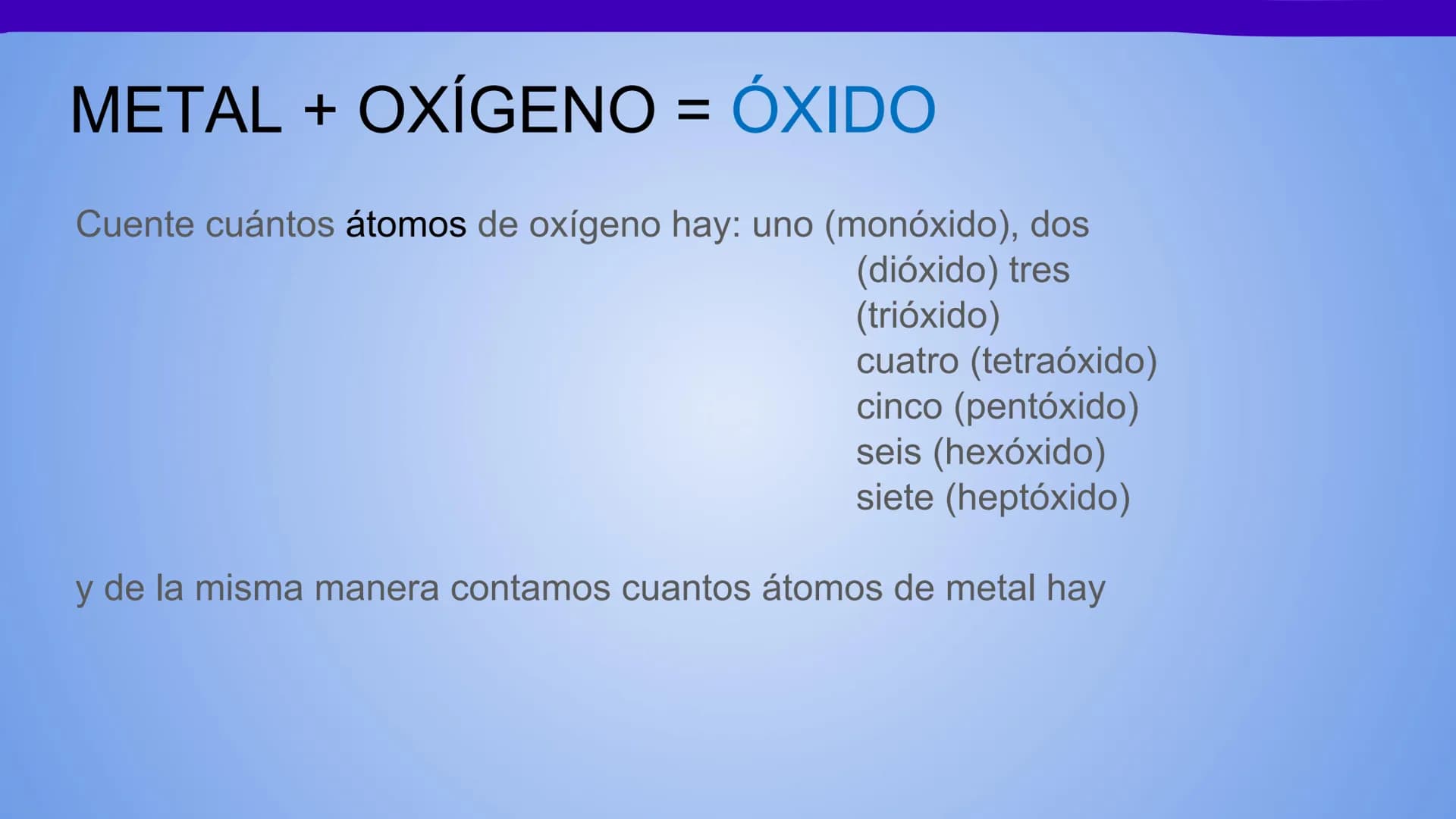 METAL + OXÍGENO = ÓXIDO

Cuente cuántos átomos de oxígeno hay: uno (monóxido), dos
(dióxido) tres
(trióxido)
cuatro (tetraóxido)
cinco (pentóxido)
seis (hexóxido)
siete (heptóxido)

y de la misma manera contamos cuantos átomos de metal hay